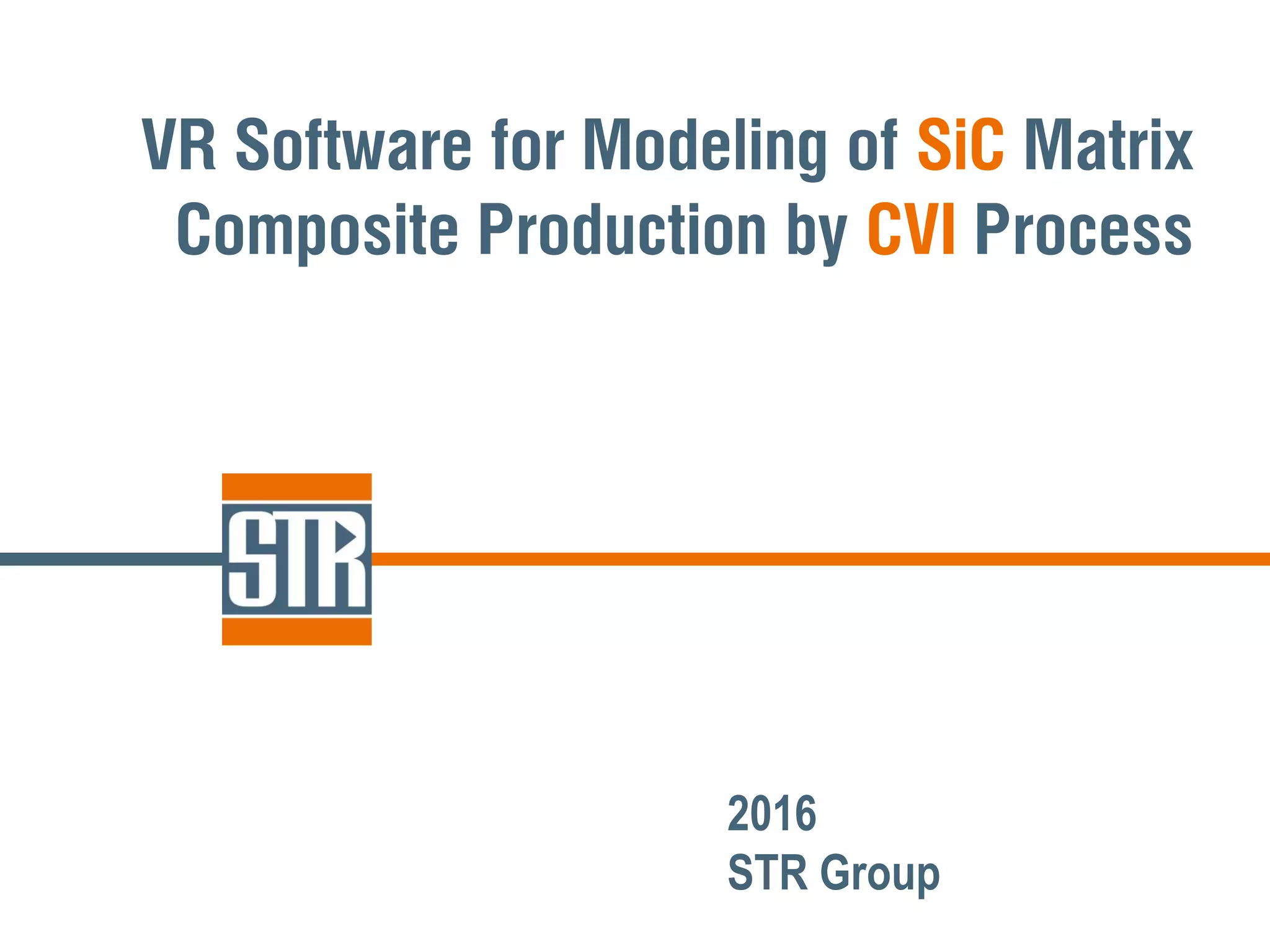 VR Software for Modeling of SiC Matrix Composite Production by CVI Process

STR

2016
STR Group